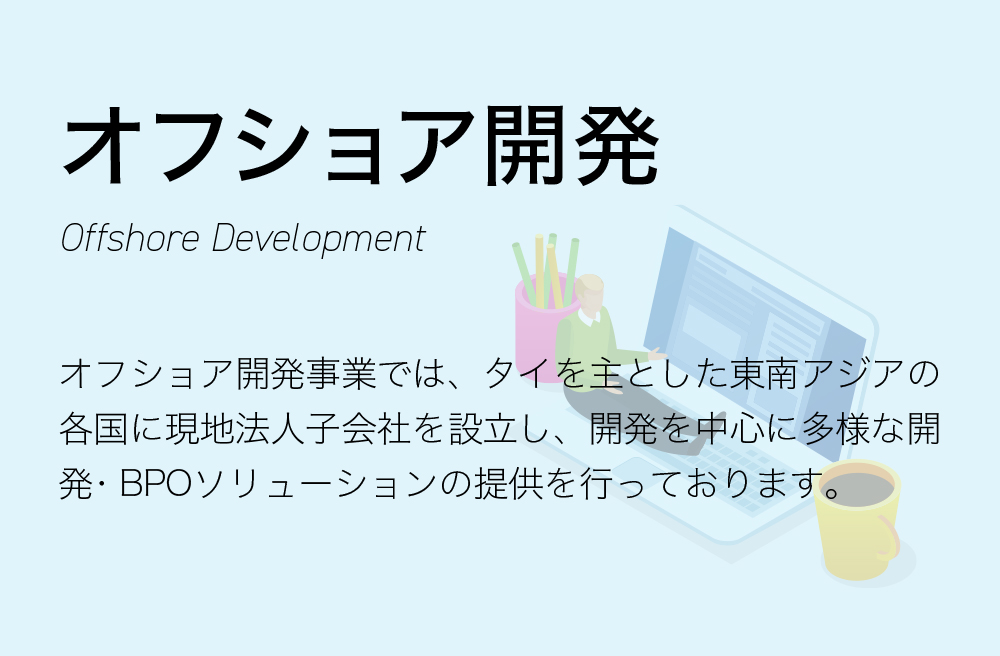 オフショア開発

Offshore Development

オフショア開発事業では、タイを主とした東南アジアの各国に現地法人子会社を設立し、開発を中心に多様な開発・BPOソリューションの提供を行っております。